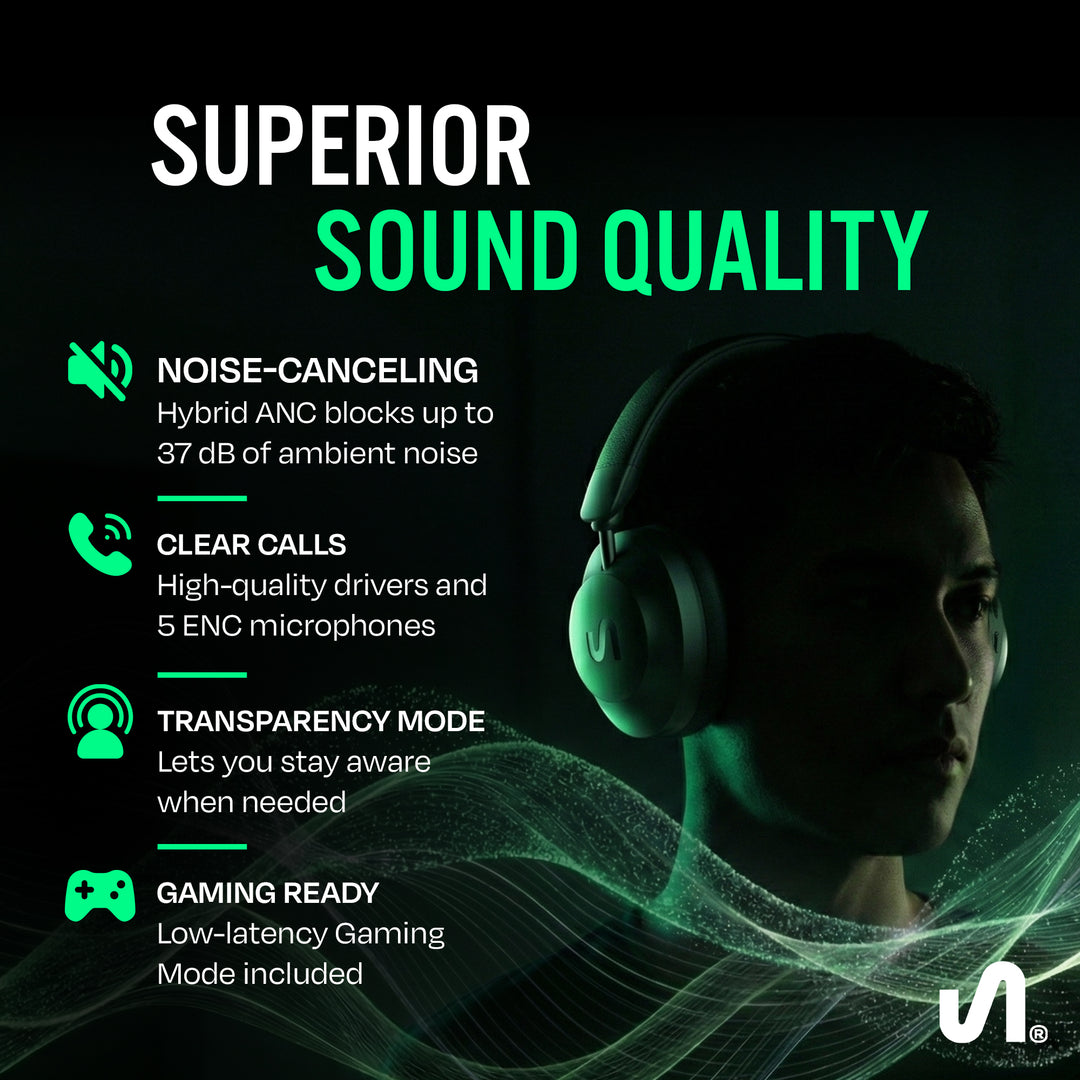 SUPERIOR
SOUND QUALITY

NOISE-CANCELING
Hybrid ANC blocks up to 37 dB of ambient noise

CLEAR CALLS
High-quality drivers and 5 ENC microphones

TRANSPARENCY MODE
Lets you stay aware when needed

GAMING READY
Low-latency Gaming Mode included

®